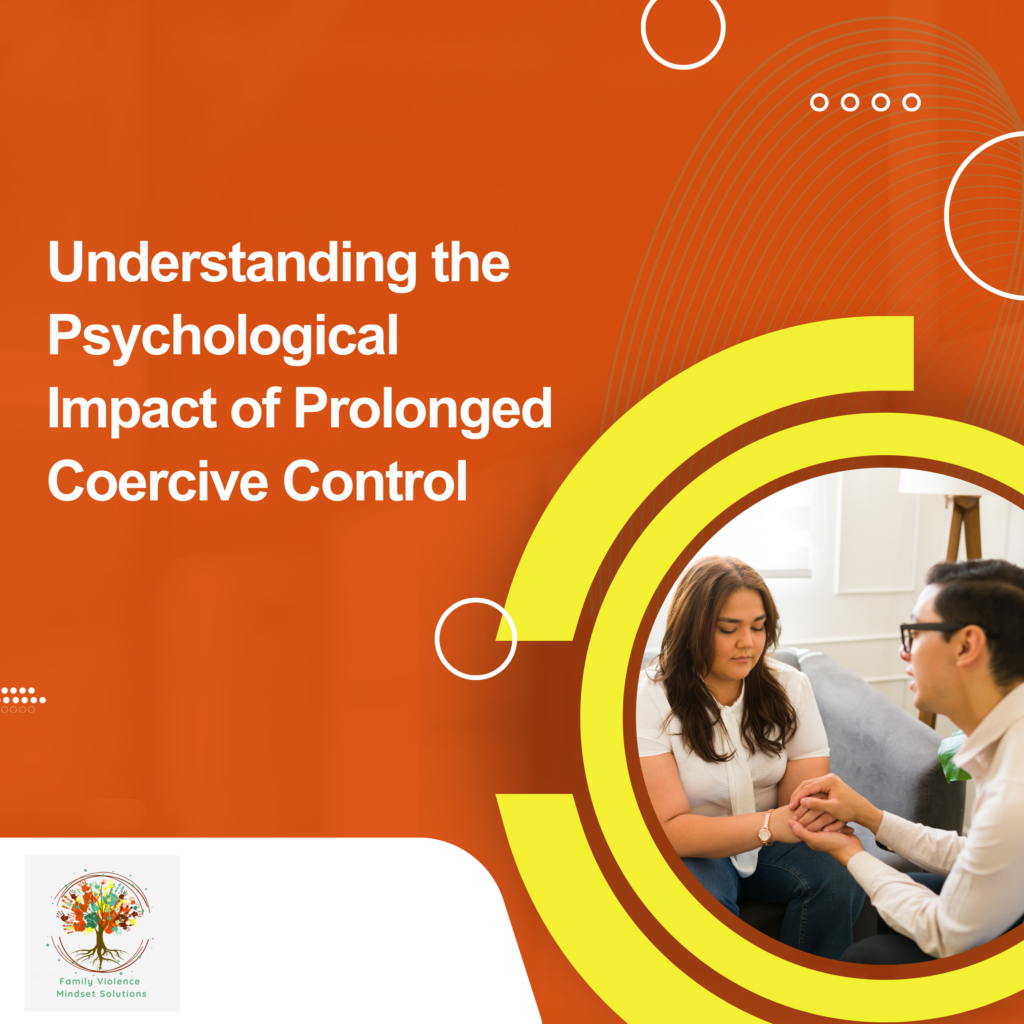 Understanding the Psychological Impact of Prolonged Coercive Control

Family Violence Mindset Solutions